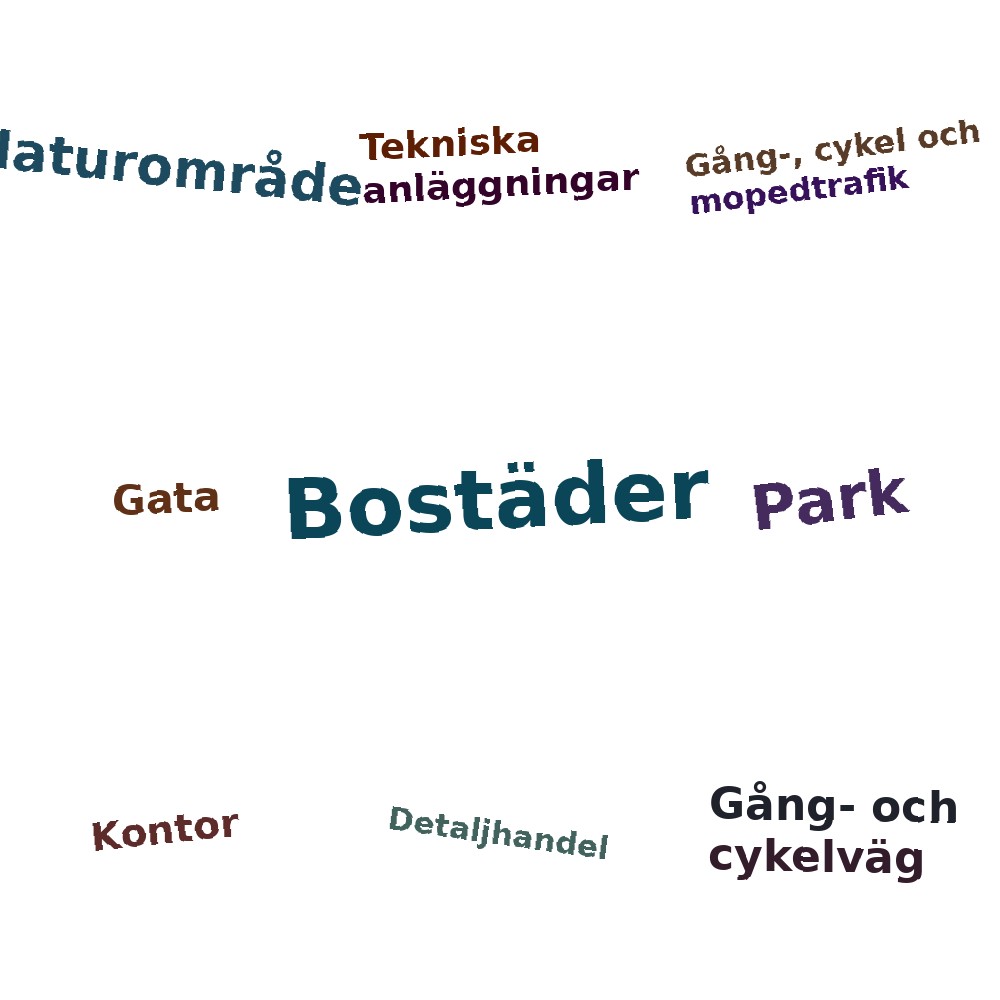 laturområde

Tekniska anläggningar

Gång-, cykel och mopedtrafik

Gata

Bostäder

Park

Kontor

Detaljhandel

Gång- och cykelväg